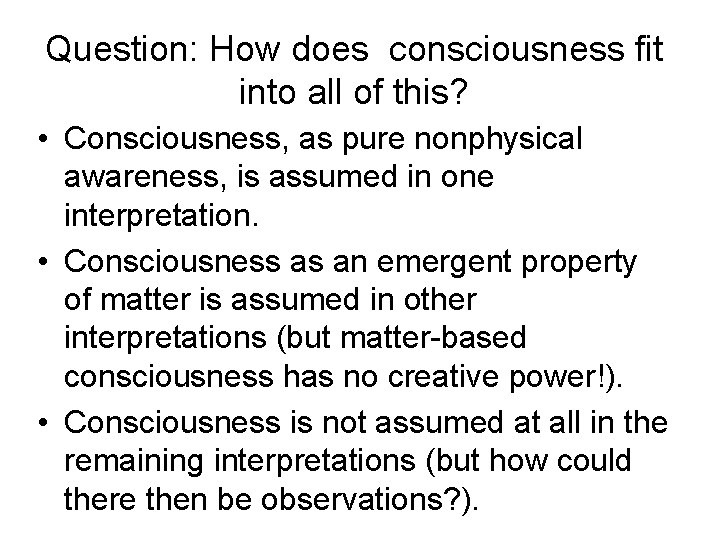 Question: How does  consciousness fit into all of this?

• Consciousness, as pure nonphysical awareness, is assumed in one interpretation.
• Consciousness as an emergent property of matter is assumed in other interpretations (but matter-based consciousness has no creative power!).
• Consciousness is not assumed at all in the remaining interpretations (but how could there then be observations?).